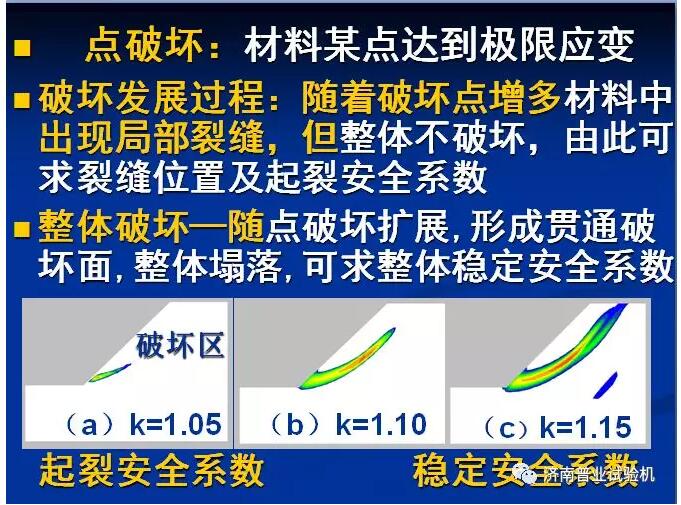 ■ 点破坏：材料某点达到极限应变

■ 破坏发展过程：随着破坏点增多材料中出现局部裂缝，但整体不破坏，由此可求裂缝位置及起裂安全系数

■ 整体破坏—随点破坏扩展，形成贯通破坏面，整体塌落，可求整体稳定安全系数

破坏区

（a）k=1.05

（b）k=1.10

（c）k=1.15

起裂安全系数

稳定安全系数

济南普业试验机